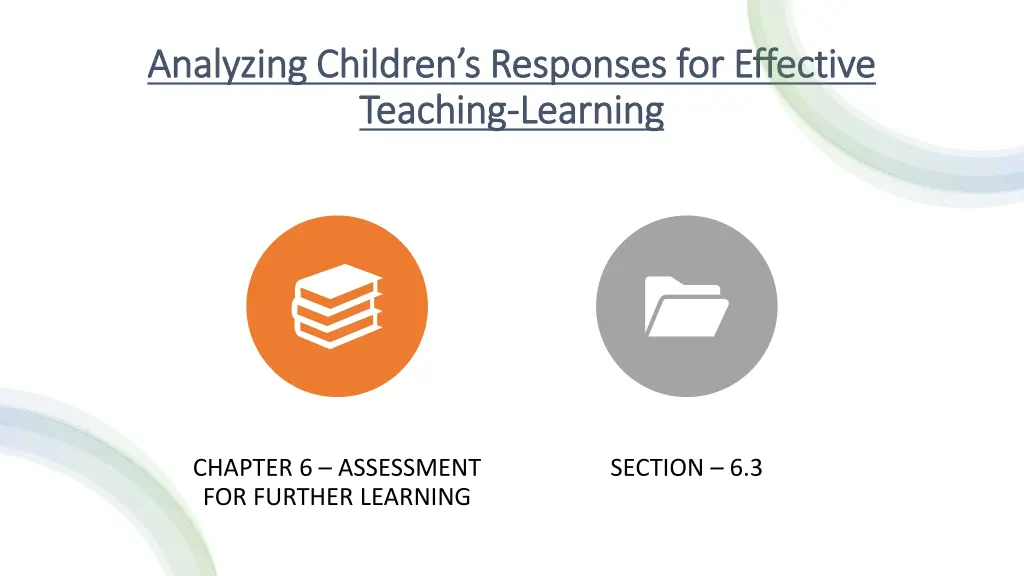 Analyzing Children's Responses for Effective Teaching-Learning

CHAPTER 6 – ASSESSMENT FOR FURTHER LEARNING

SECTION – 6.3